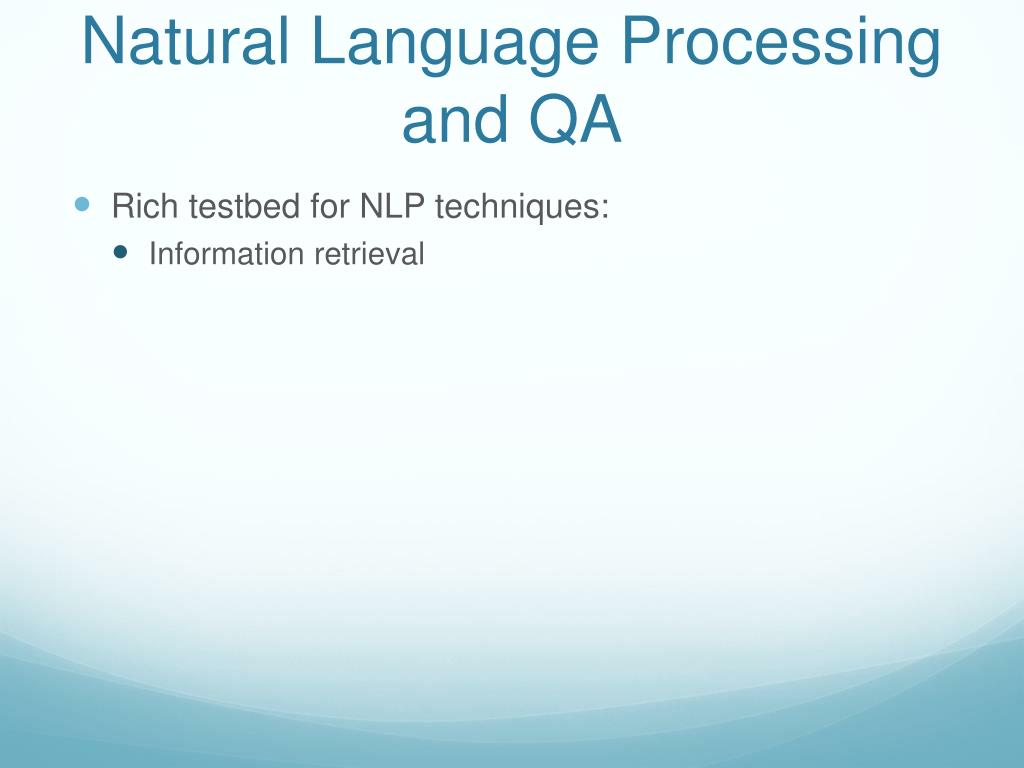 Natural Language Processing and QA

Rich testbed for NLP techniques:

Information retrieval